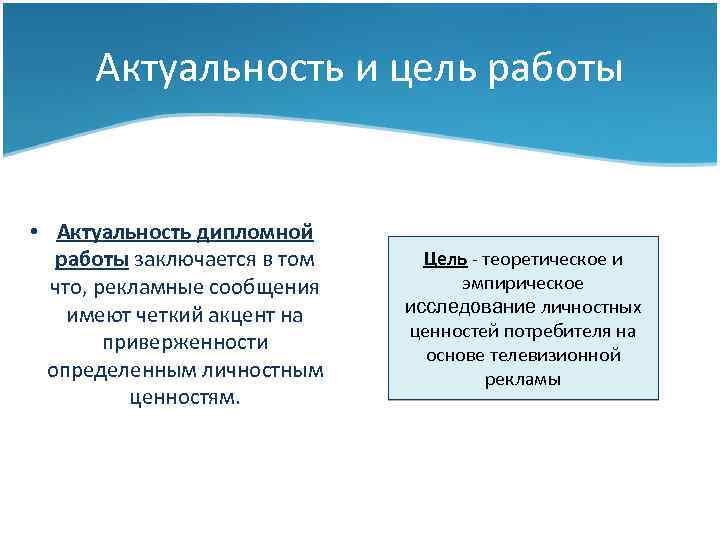 Актуальность и цель работы

• Актуальность дипломной работы заключается в том что, рекламные сообщения имеют четкий акцент на приверженности определенным личностным ценностям.

Цель - теоретическое и эмпирическое исследование личностных ценностей потребителя на основе телевизионной рекламы